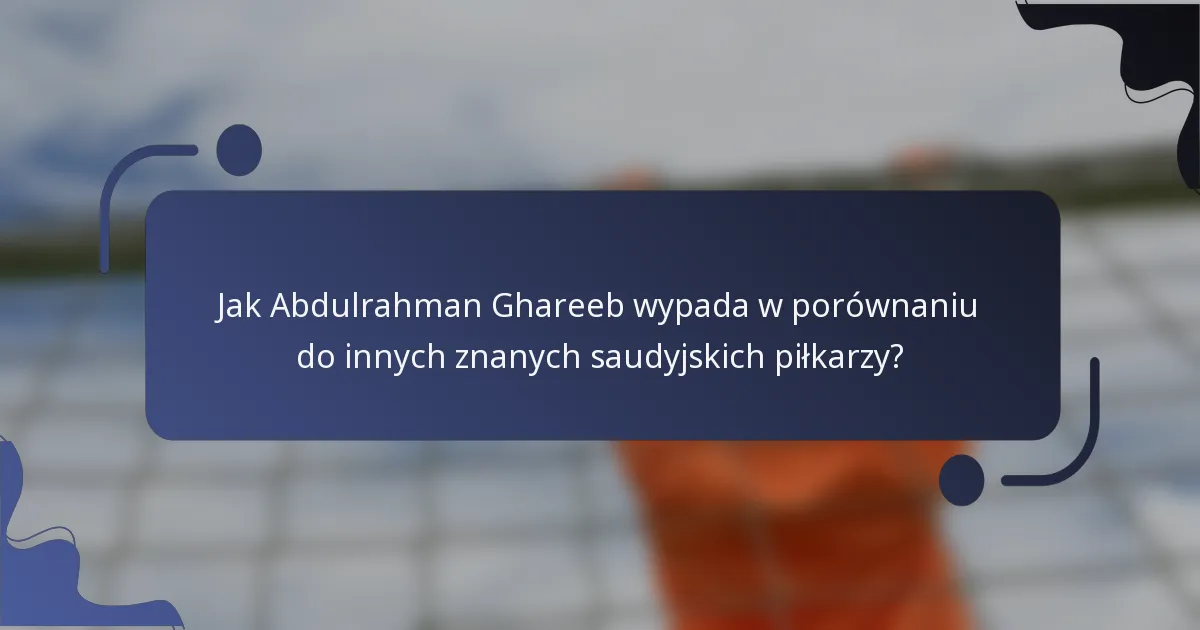 Jak Abdulrahman Ghareeb wypada w porównaniu do innych znanych saudyjskich piłkarzy?